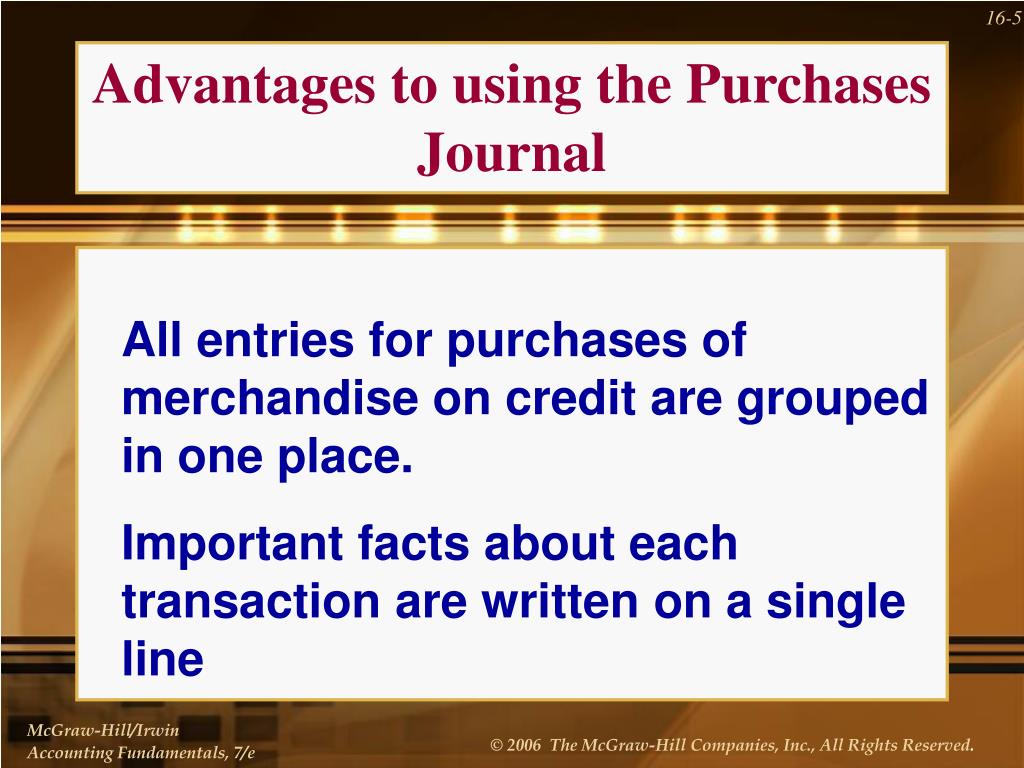 16-5

Advantages to using the Purchases Journal

All entries for purchases of merchandise on credit are grouped in one place.

Important facts about each transaction are written on a single line

McGraw-Hill/Irwin
Accounting Fundamentals, 7/e

© 2006 The McGraw-Hill Companies, Inc., All Rights Reserved.